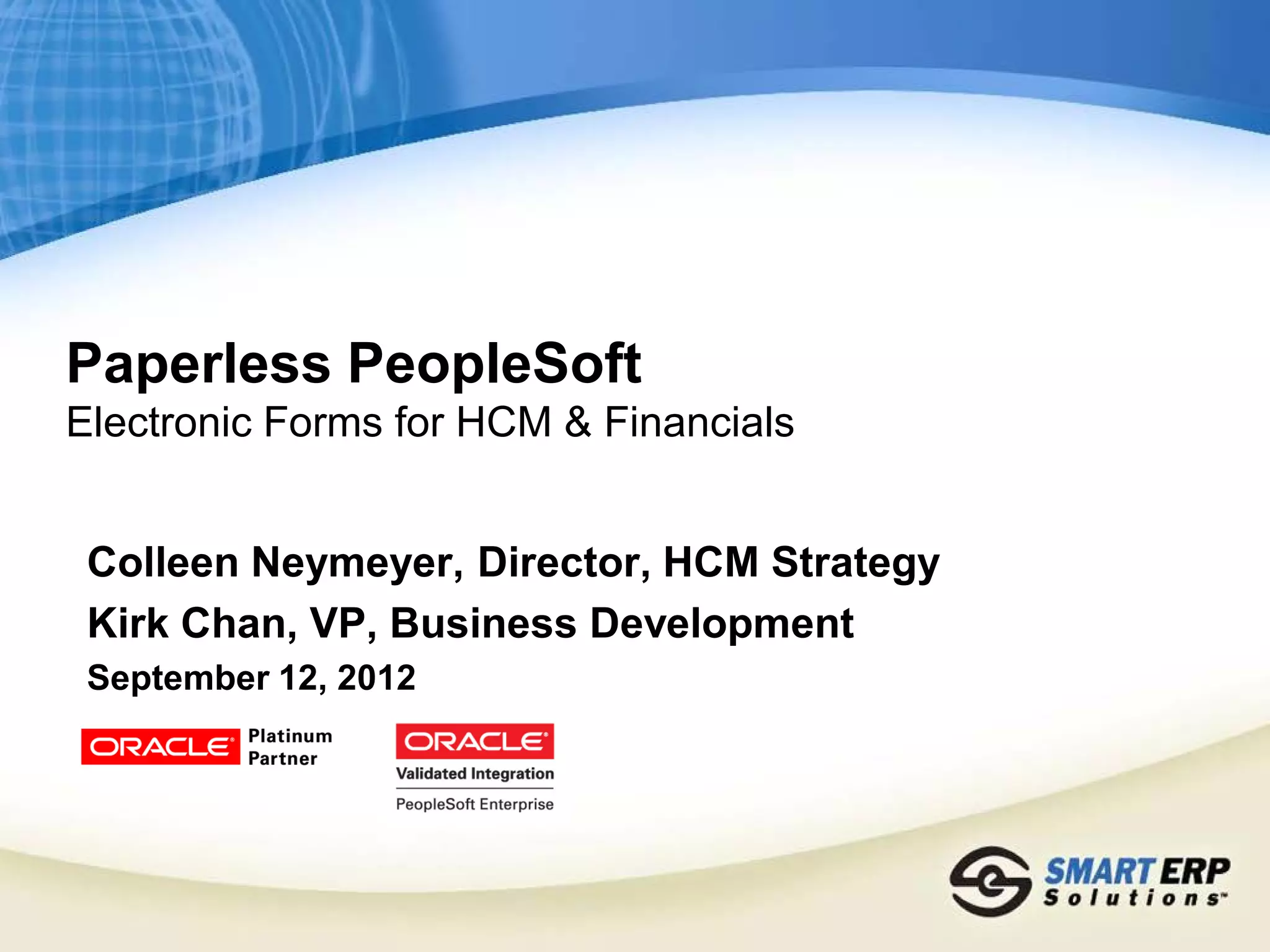 Paperless PeopleSoft
Electronic Forms for HCM & Financials

Colleen Neymeyer, Director, HCM Strategy
Kirk Chan, VP, Business Development
September 12, 2012

ORACLE Platinum Partner

ORACLE
Validated Integration
PeopleSoft Enterprise

SMART ERP Solutions